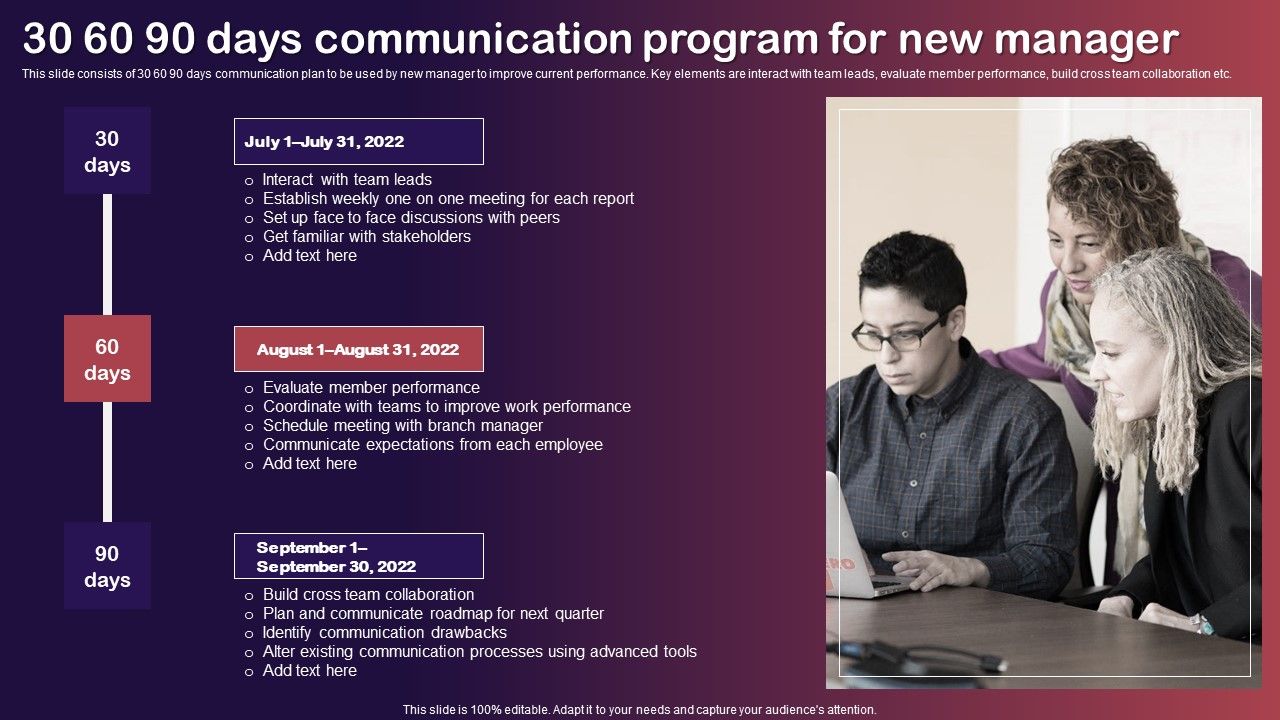 30 60 90 days communication program for new manager

This slide consists of 30 60 90 days communication plan to be used by new manager to improve current performance. Key elements are interact with team leads, evaluate member performance, build cross team collaboration etc.

30 days

July 1–July 31, 2022

o Interact with team leads
o Establish weekly one on one meeting for each report
o Set up face to face discussions with peers
o Get familiar with stakeholders
o Add text here

60 days

August 1–August 31, 2022

o Evaluate member performance
o Coordinate with teams to improve work performance
o Schedule meeting with branch manager
o Communicate expectations from each employee
o Add text here

90 days

September 1– September 30, 2022

o Build cross team collaboration
o Plan and communicate roadmap for next quarter
o Identify communication drawbacks
o Alter existing communication processes using advanced tools
o Add text here

This slide is 100% editable. Adapt it to your needs and capture your audience's attention.